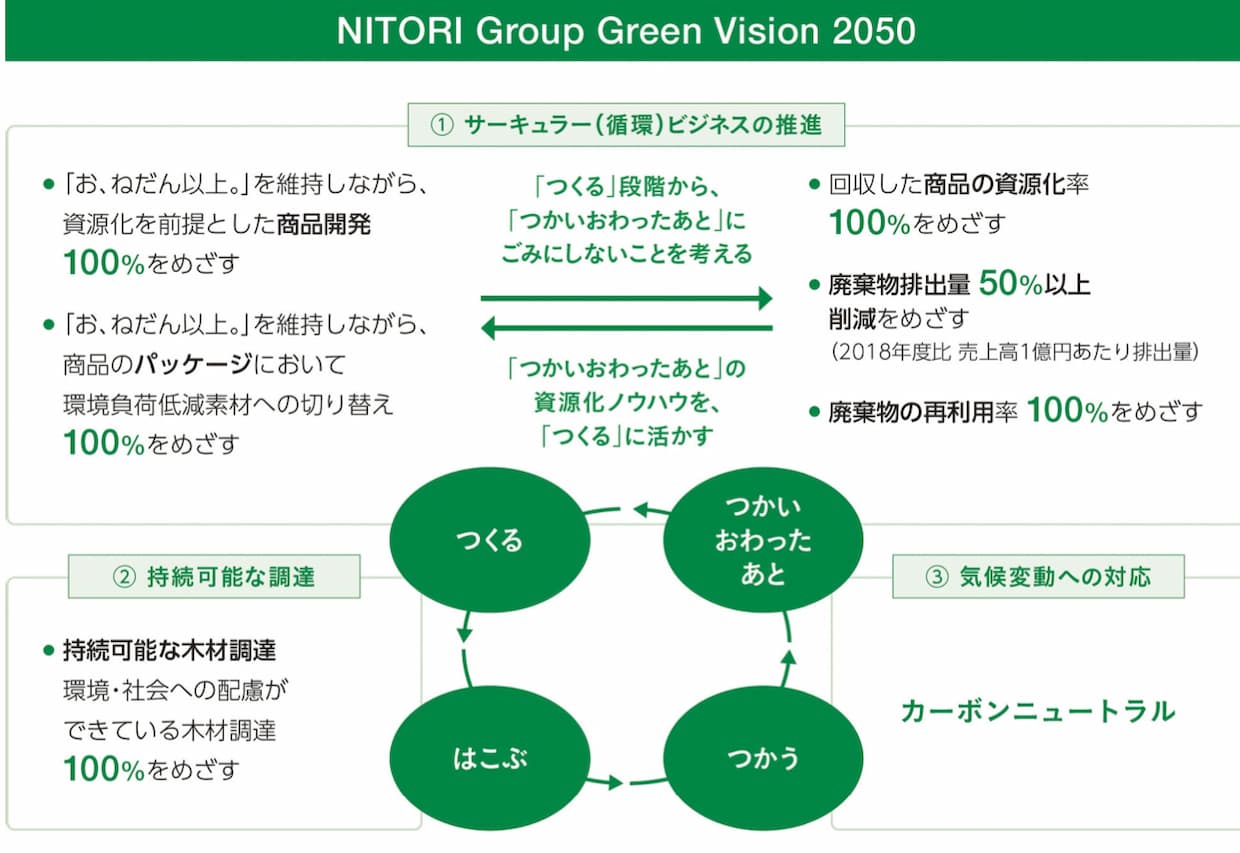 NITORI Group Green Vision 2050

① サーキュラー(循環)ビジネスの推進

● 「お、ねだん以上。」を維持しながら、資源化を前提とした商品開発 100%をめざす

● 「お、ねだん以上。」を維持しながら、商品のパッケージにおいて環境負荷低減素材への切り替え 100%をめざす

「つくる」段階から、「つかいおわったあと」にごみにしないことを考える

「つかいおわったあと」の資源化ノウハウを、「つくる」に活かす

● 回収した商品の資源化率 100%をめざす

● 廃棄物排出量 50%以上削減をめざす
(2018年度比 売上高1億円あたり排出量)

● 廃棄物の再利用率 100%をめざす

つくる

つかいおわったあと

はこぶ

つかう

② 持続可能な調達

● 持続可能な木材調達
環境・社会への配慮ができている木材調達 100%をめざす

③ 気候変動への対応

カーボンニュートラル